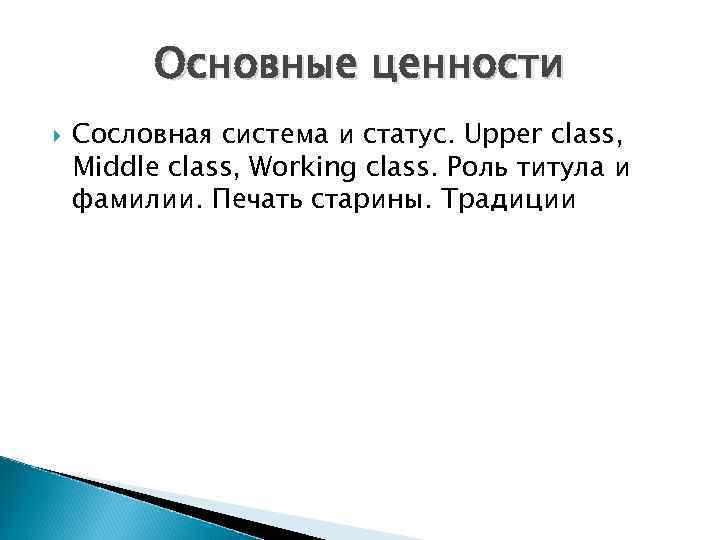 Основные ценности

Сословная система и статус. Upper class, Middle class, Working class. Роль титула и фамилии. Печать старины. Традиции